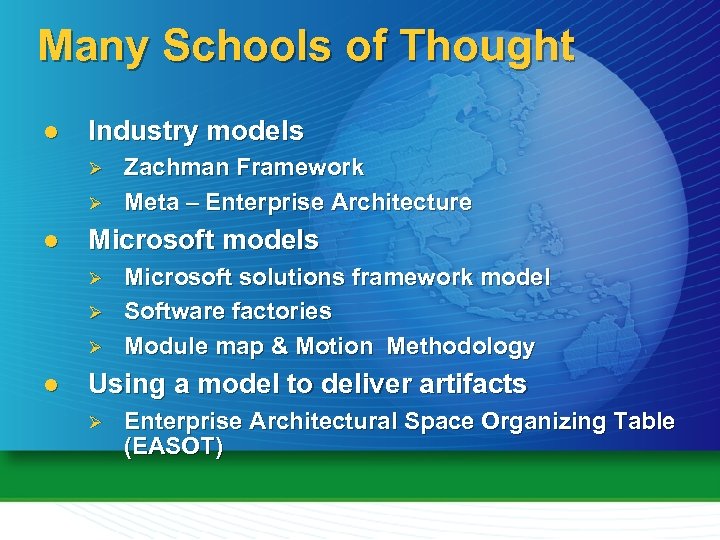 Many Schools of Thought

- Industry models
  - Zachman Framework
  - Meta – Enterprise Architecture
- Microsoft models
  - Microsoft solutions framework model
  - Software factories
  - Module map & Motion Methodology
- Using a model to deliver artifacts
  - Enterprise Architectural Space Organizing Table (EASOT)